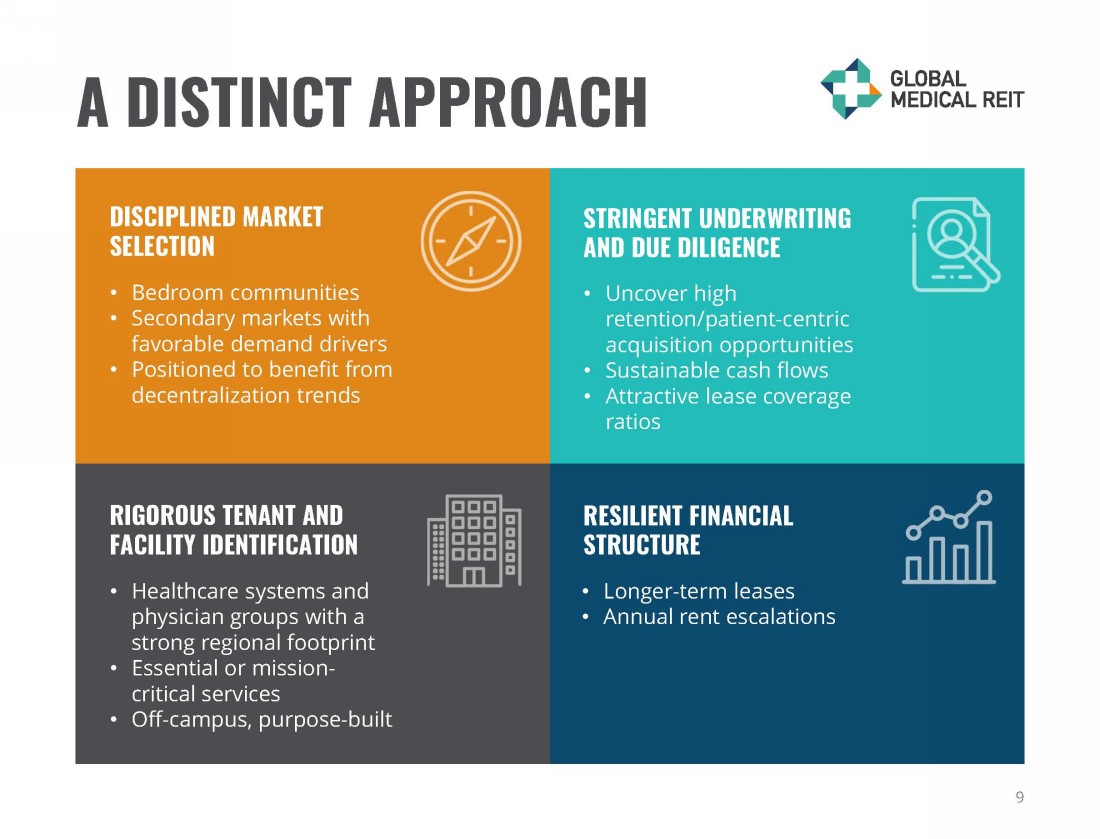 A DISTINCT APPROACH

GLOBAL MEDICAL REIT

DISCIPLINED MARKET SELECTION

• Bedroom communities
• Secondary markets with favorable demand drivers
• Positioned to benefit from decentralization trends

STRINGENT UNDERWRITING AND DUE DILIGENCE

• Uncover high retention/patient-centric acquisition opportunities
• Sustainable cash flows
• Attractive lease coverage ratios

RIGOROUS TENANT AND FACILITY IDENTIFICATION

• Healthcare systems and physician groups with a strong regional footprint
• Essential or mission-critical services
• Off-campus, purpose-built

RESILIENT FINANCIAL STRUCTURE

• Longer-term leases
• Annual rent escalations

9